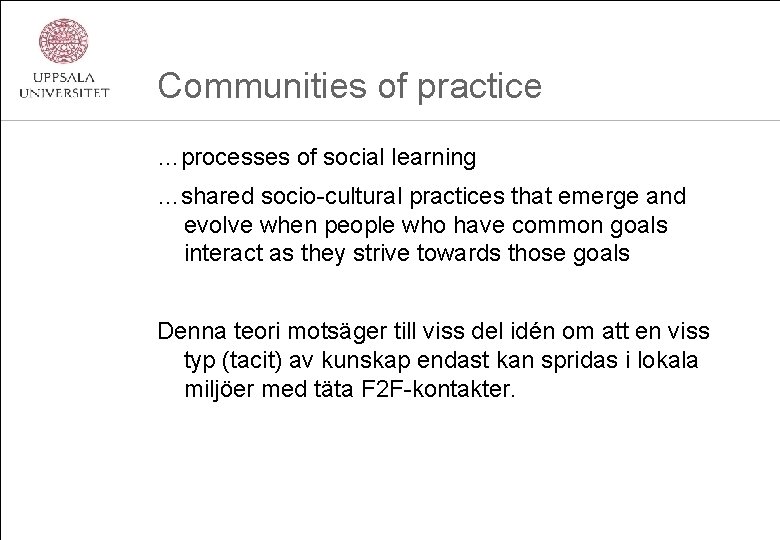 UPPSALA UNIVERSITET

Communities of practice

…processes of social learning

…shared socio-cultural practices that emerge and evolve when people who have common goals interact as they strive towards those goals

Denna teori motsäger till viss del idén om att en viss typ (tacit) av kunskap endast kan spridas i lokala miljöer med täta F2F-kontakter.